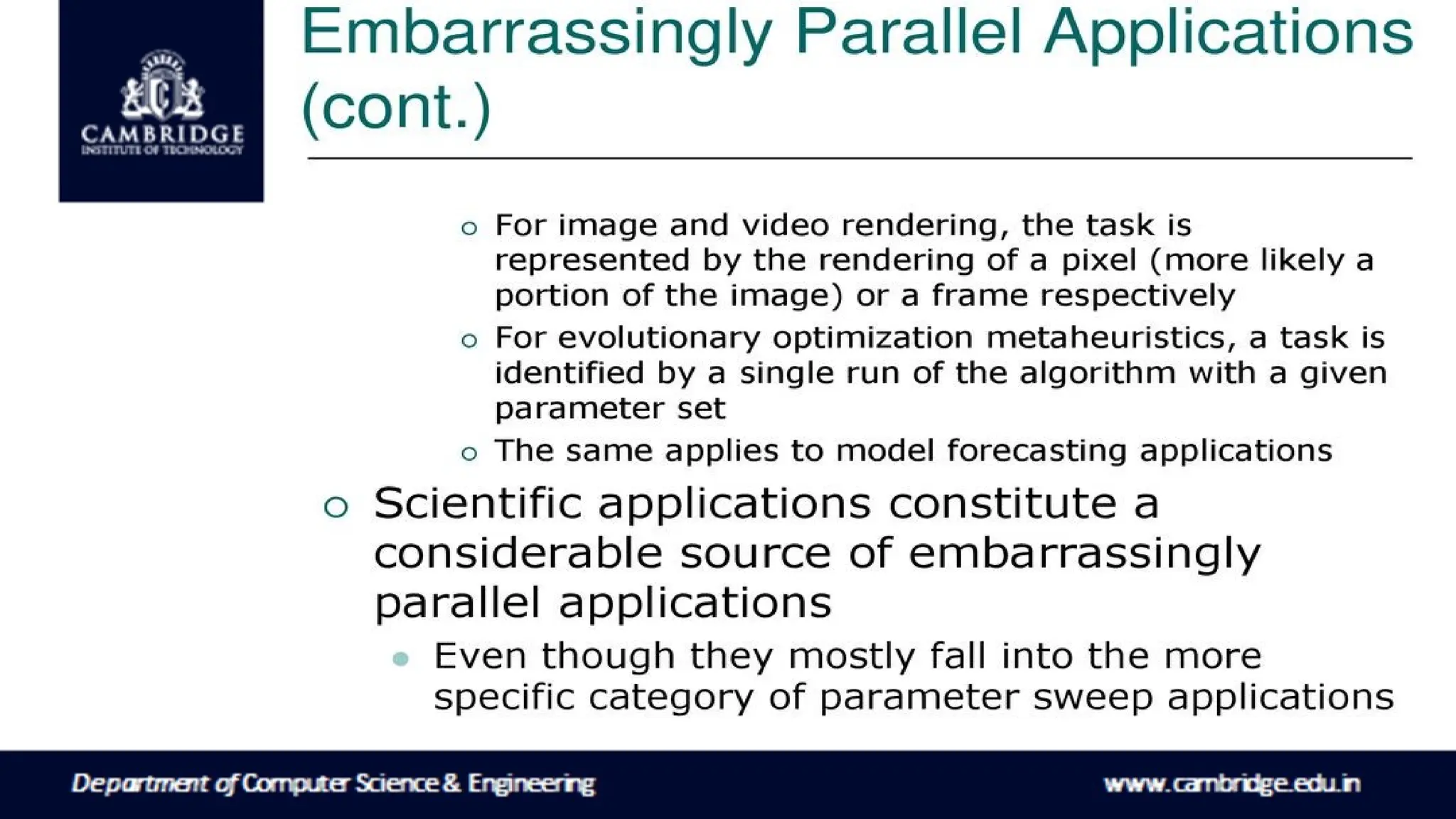 CAMBRIDGE
INSTITUTE OF TECHNOLOGY

Embarrassingly Parallel Applications (cont.)

For image and video rendering, the task is represented by the rendering of a pixel (more likely a portion of the image) or a frame respectively

For evolutionary optimization metaheuristics, a task is identified by a single run of the algorithm with a given parameter set

The same applies to model forecasting applications

Scientific applications constitute a considerable source of embarrassingly parallel applications

Even though they mostly fall into the more specific category of parameter sweep applications

Department of Computer Science & Engineering

www.cambridge.edu.in